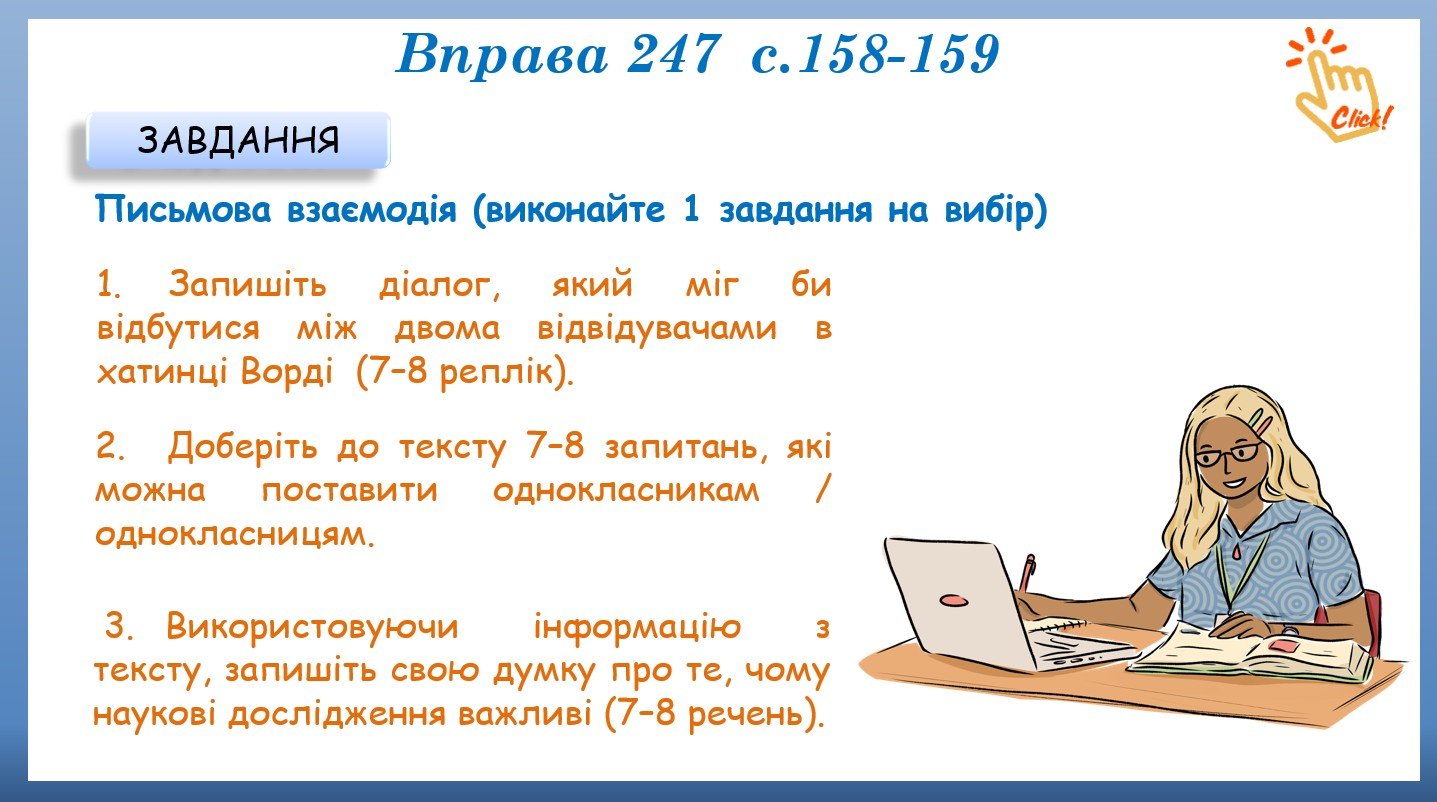 Вправа 247 с.158-159

Click!

ЗАВДАННЯ

Письмова взаємодія (виконайте 1 завдання на вибір)

1. Запишіть діалог, який міг би відбутися між двома відвідувачами в хатинці Ворді (7–8 реплік).

2. Доберіть до тексту 7–8 запитань, які можна поставити однокласникам / однокласницям.

3. Використовуючи інформацію з тексту, запишіть свою думку про те, чому наукові дослідження важливі (7–8 речень).